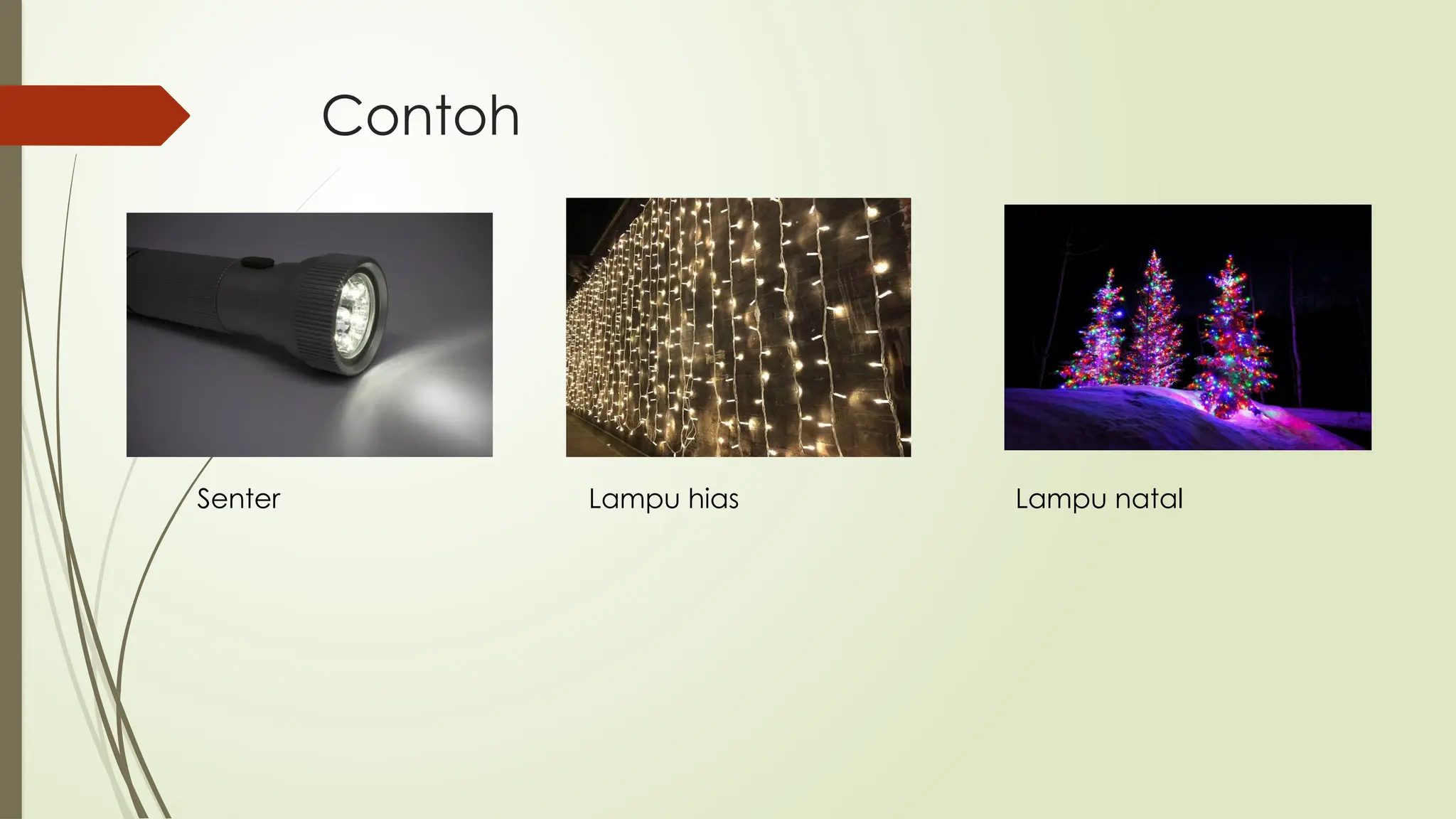 Contoh

Senter

Lampu hias

Lampu natal